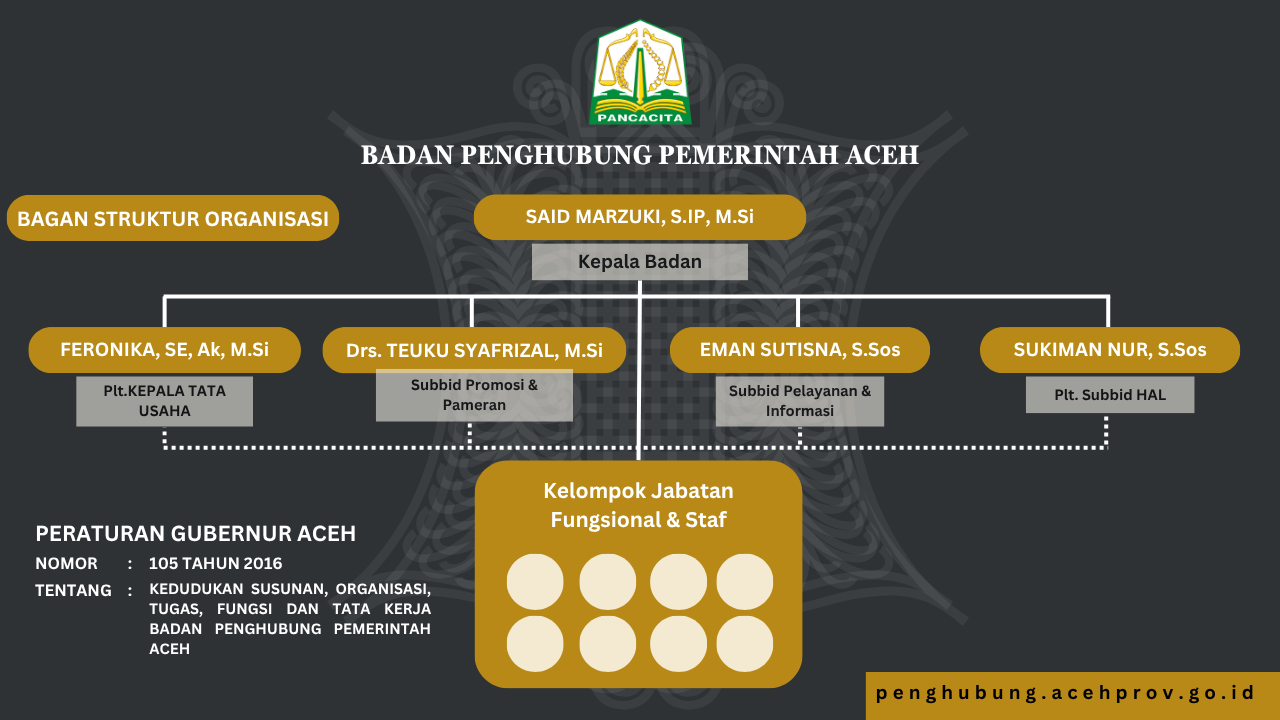 PANCACITA

BADAN PENGHUBUNG PEMERINTAH ACEH

BAGAN STRUKTUR ORGANISASI

SAID MARZUKI, S.IP, M.Si

Kepala Badan

FERONIKA, SE, Ak, M.Si

Plt.KEPALA TATA USAHA

Drs. TEUKU SYAFRIZAL, M.Si

Subbid Promosi & Pameran

EMAN SUTISNA, S.Sos

Subbid Pelayanan & Informasi

SUKIMAN NUR, S.Sos

Plt. Subbid HAL

Kelompok Jabatan Fungsional & Staf

PERATURAN GUBERNUR ACEH

NOMOR : 105 TAHUN 2016

TENTANG : KEDUDUKAN SUSUNAN, ORGANISASI, TUGAS, FUNGSI DAN TATA KERJA BADAN PENGHUBUNG PEMERINTAH ACEH

penghubung.acehprov.go.id